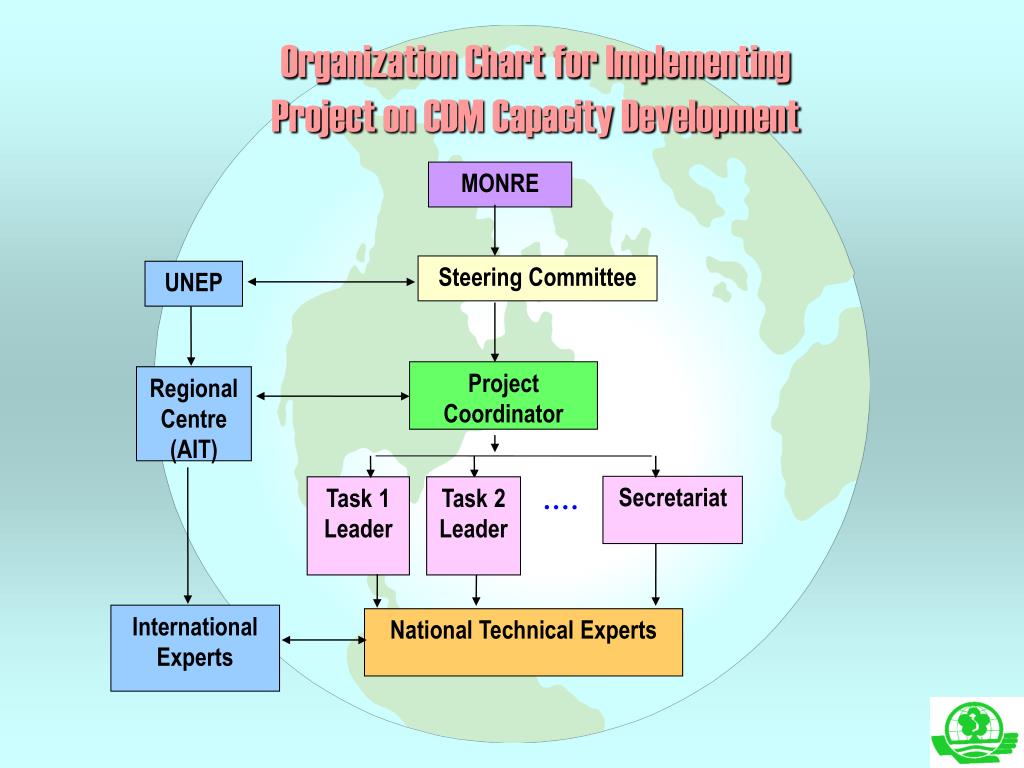 Organization Chart for Implementing Project on CDM Capacity Development

MONRE

UNEP

Steering Committee

Regional Centre (AIT)

Project Coordinator

Task 1 Leader

Task 2 Leader

....

Secretariat

International Experts

National Technical Experts